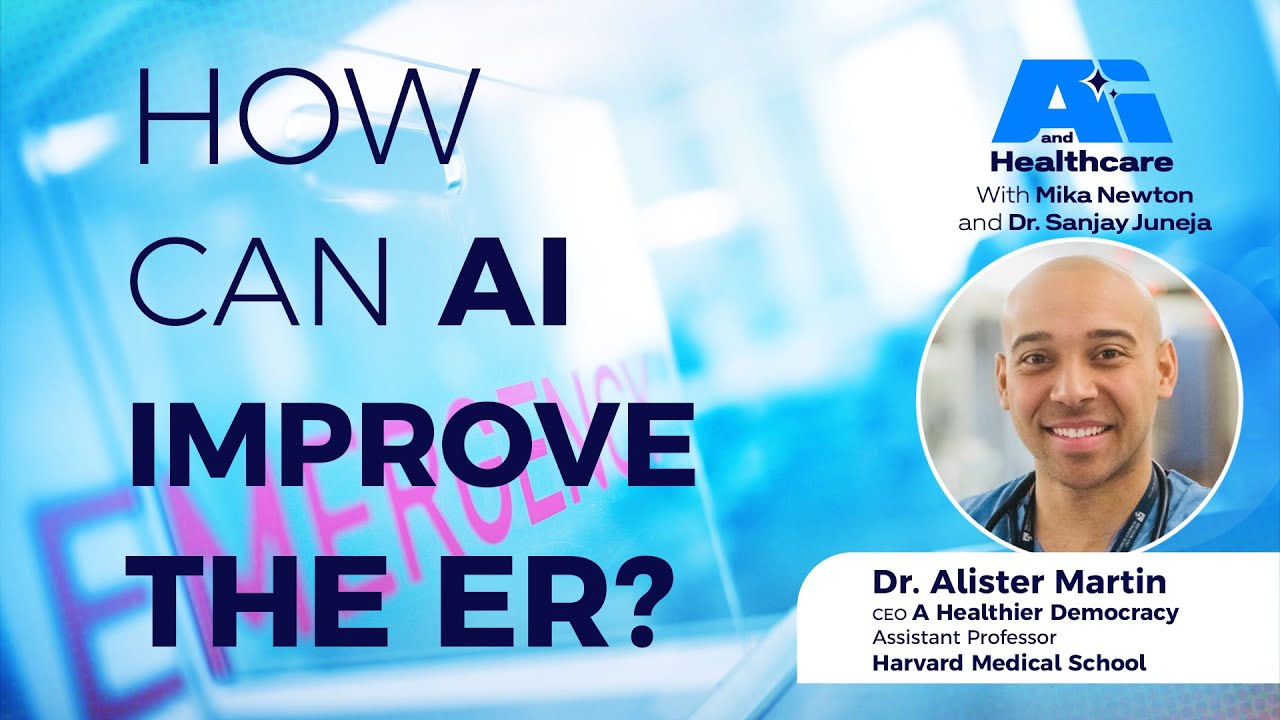 HOW CAN AI IMPROVE THE ER?

EMERGENCY

AI and Healthcare
With Mika Newton and Dr. Sanjay Juneja

Dr. Alister Martin
CEO A Healthier Democracy
Assistant Professor
Harvard Medical School